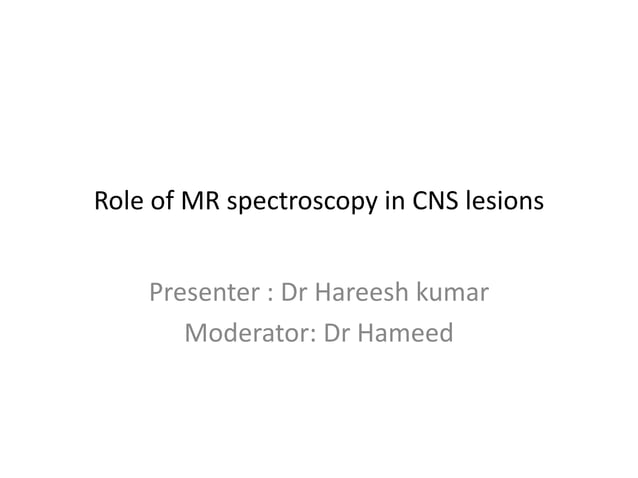 Role of MR spectroscopy in CNS lesions

Presenter : Dr Hareesh kumar
Moderator: Dr Hameed